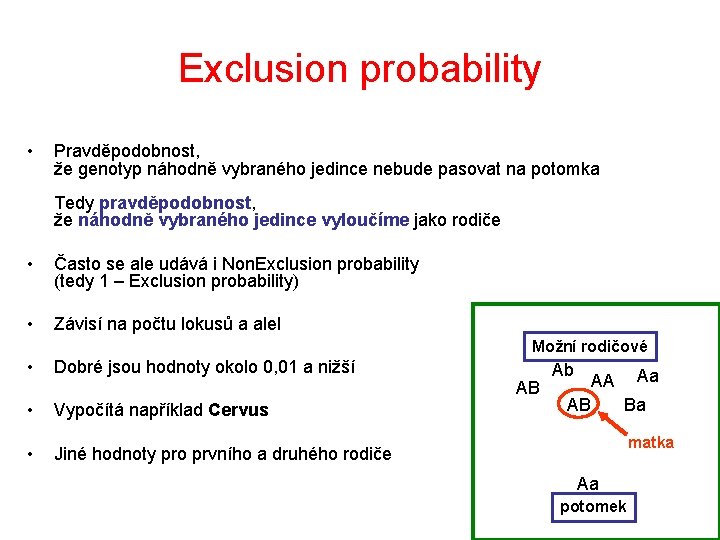 Exclusion probability

• Pravděpodobnost, že genotyp náhodně vybraného jedince nebude pasovat na potomka

Tedy pravděpodobnost, že náhodně vybraného jedince vyloučíme jako rodiče

• Často se ale udává i NonExclusion probability (tedy 1 – Exclusion probability)

• Závisí na počtu lokusů a alel

• Dobré jsou hodnoty okolo 0,01 a nižší

• Vypočítá například Cervus

• Jiné hodnoty pro prvního a druhého rodiče

Možní rodičové

AB Ab AA Aa AB Ba

matka

Aa

potomek